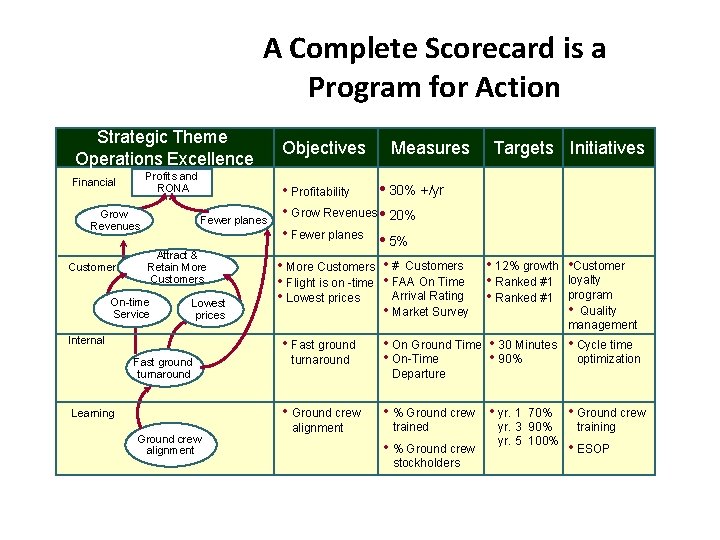 A Complete Scorecard is a Program for Action

| Strategic Theme Operations Excellence | Objectives | Measures | Targets | Initiatives |
|---|---|---|---|---|
| Financial Profits and RONA Grow Revenues Fewer planes | • Profitability • Grow Revenues • Fewer planes | • 30% +/yr • 20% • 5% | | |
| Customer Attract & Retain More Customers On-time Service Lowest prices | • More Customers • Flight is on -time • Lowest prices | • # Customers • FAA On Time Arrival Rating • Market Survey | • 12% growth • Ranked #1 • Ranked #1 | •Customer loyalty program • Quality management |
| Internal Fast ground turnaround | • Fast ground turnaround | • On Ground Time • On-Time Departure | • 30 Minutes • 90% | • Cycle time optimization |
| Learning Ground crew alignment | • Ground crew alignment | • % Ground crew trained • % Ground crew stockholders | • yr. 1 70% yr. 3 90% yr. 5 100% | • Ground crew training • ESOP |